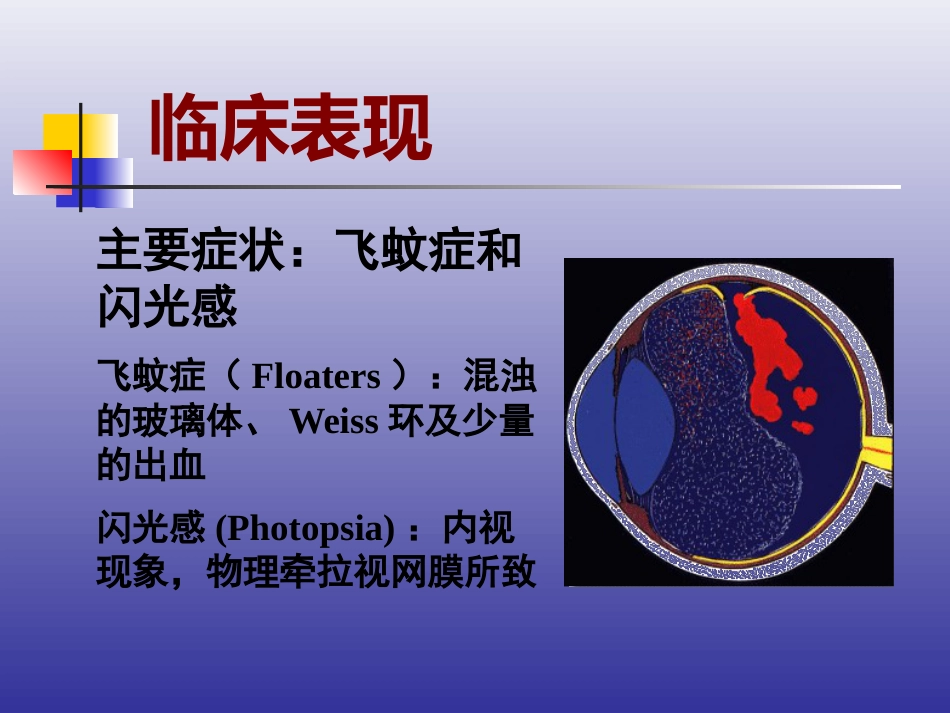 临床表现

主要症状：飞蚊症和闪光感

飞蚊症（ Floaters ）：混浊的玻璃体、 Weiss 环及少量的出血

闪光感 (Photopsia) ：内视现象，物理牵拉视网膜所致